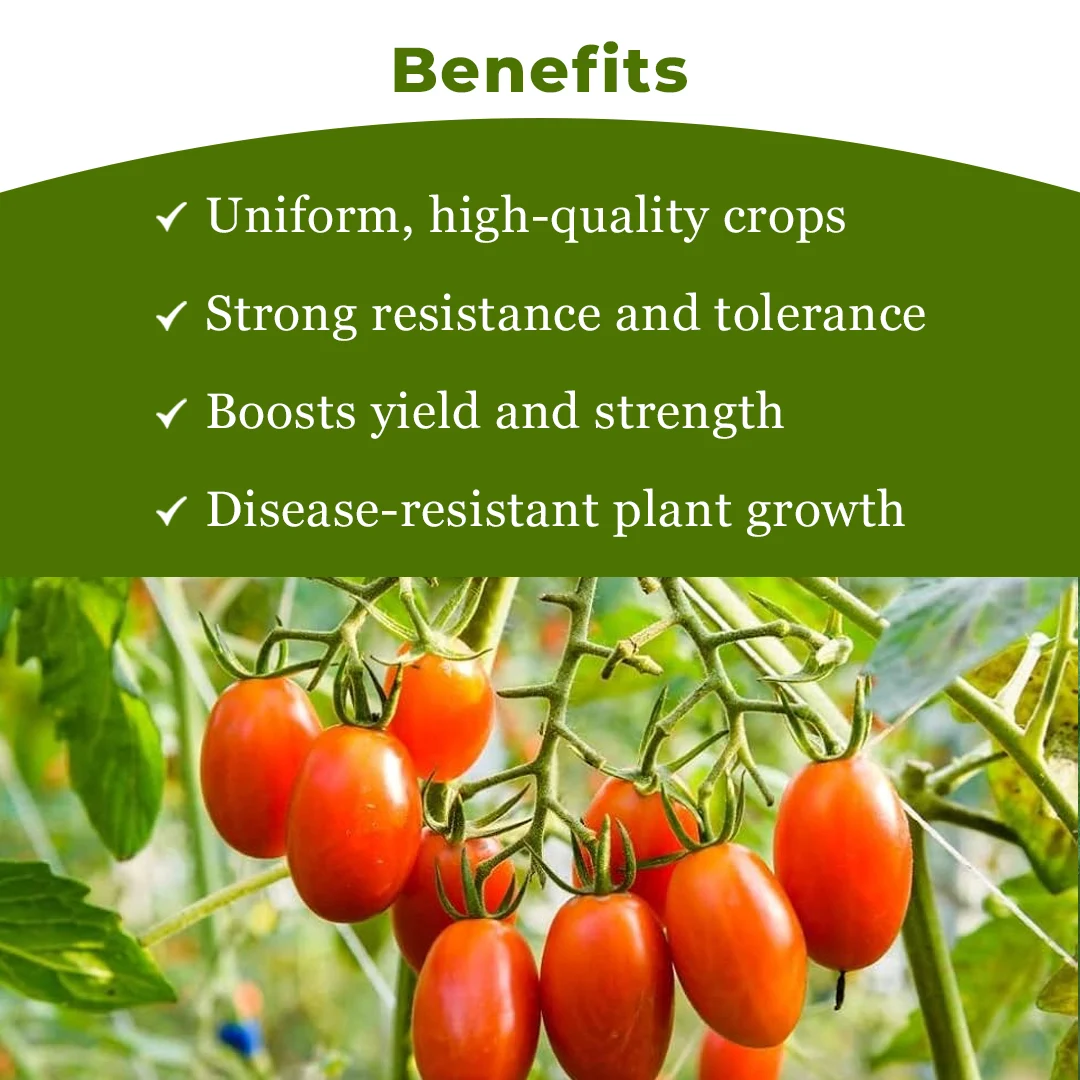 Benefits

✓ Uniform, high-quality crops

✓ Strong resistance and tolerance

✓ Boosts yield and strength

✓ Disease-resistant plant growth